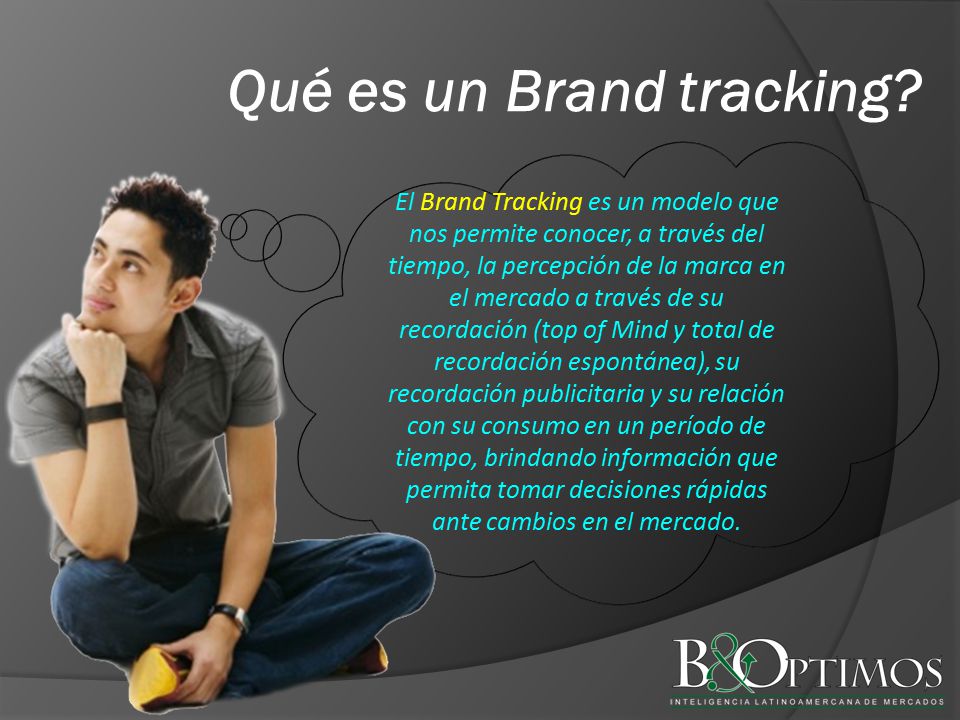 Qué es un Brand tracking?

El Brand Tracking es un modelo que nos permite conocer, a través del tiempo, la percepción de la marca en el mercado a través de su recordación (top of Mind y total de recordación espontánea), su recordación publicitaria y su relación con su consumo en un período de tiempo, brindando información que permita tomar decisiones rápidas ante cambios en el mercado.

B&OPTIMOS
INTELIGENCIA LATINOAMERCANA DE MERCADOS